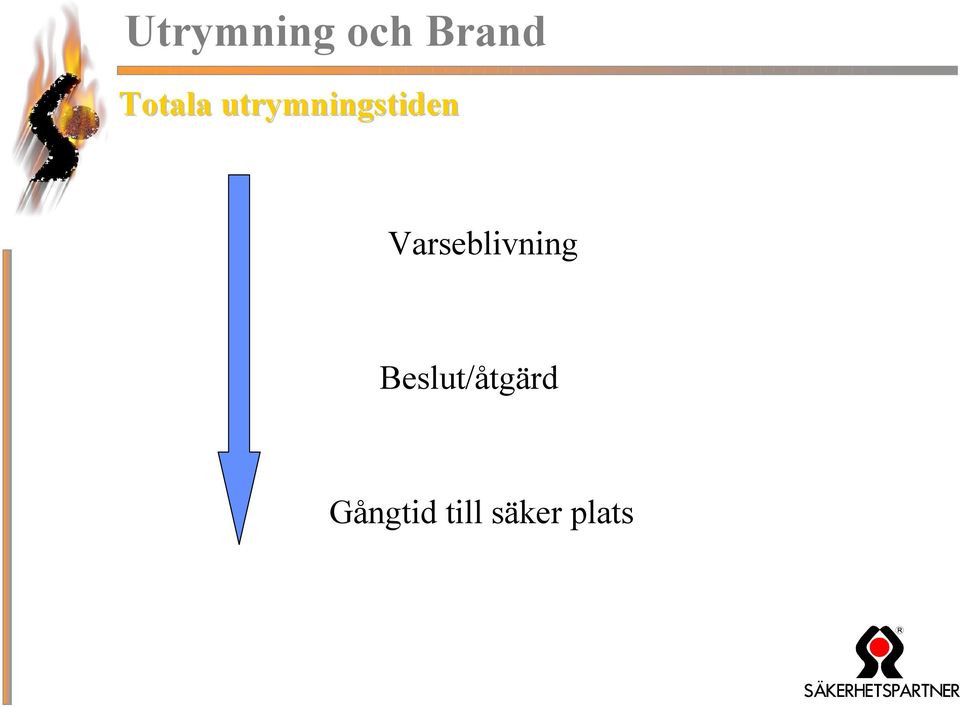 Utrymning och Brand

Totala utrymningstiden

Varseblivning

Beslut/åtgärd

Gångtid till säker plats

SÄKERHETSPARTNER